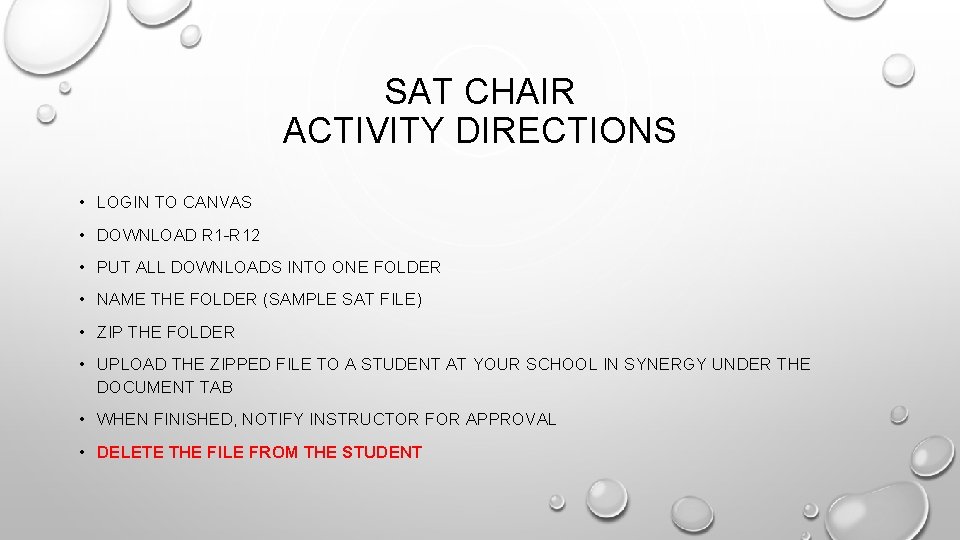 SAT CHAIR
ACTIVITY DIRECTIONS

• LOGIN TO CANVAS
• DOWNLOAD R1-R12
• PUT ALL DOWNLOADS INTO ONE FOLDER
• NAME THE FOLDER (SAMPLE SAT FILE)
• ZIP THE FOLDER
• UPLOAD THE ZIPPED FILE TO A STUDENT AT YOUR SCHOOL IN SYNERGY UNDER THE DOCUMENT TAB
• WHEN FINISHED, NOTIFY INSTRUCTOR FOR APPROVAL
• DELETE THE FILE FROM THE STUDENT